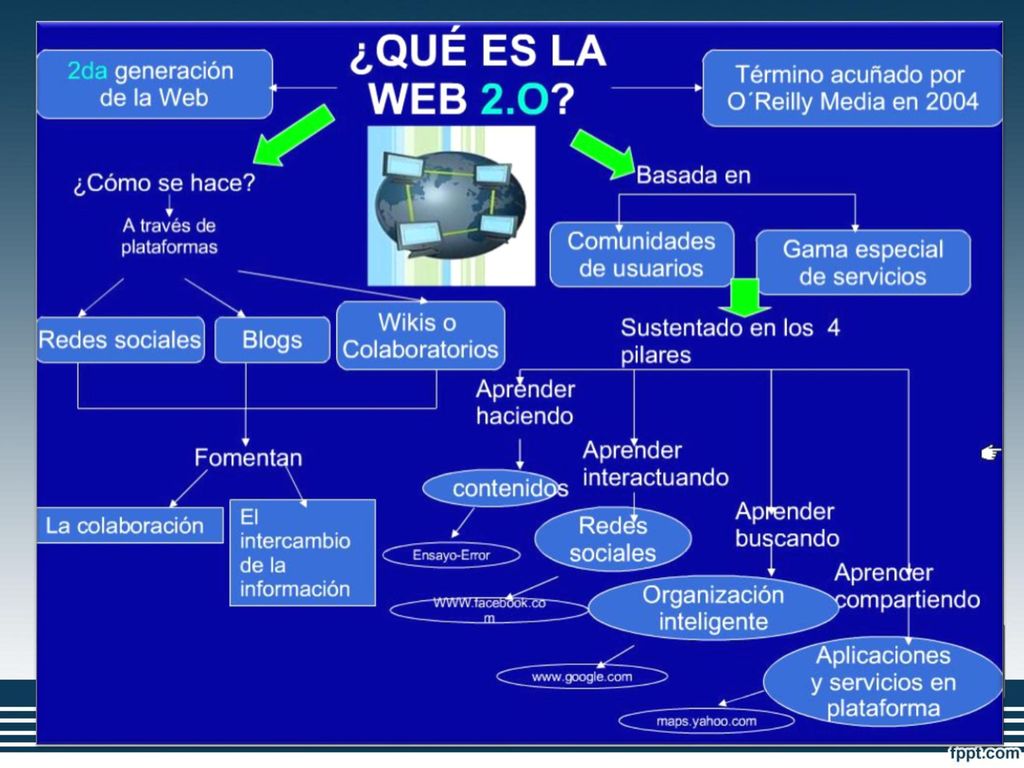 ¿QUÉ ES LA WEB 2.O?

2da generación de la Web

Término acuñado por O´Reilly Media en 2004

¿Cómo se hace?

A través de plataformas

Redes sociales

Blogs

Wikis o Colaboratorios

Fomentan

La colaboración

El intercambio de la información

Basada en

Comunidades de usuarios

Gama especial de servicios

Sustentado en los 4 pilares

Aprender haciendo

contenidos

Ensayo-Error

Aprender interactuando

Redes sociales

WWW.facebook.com

Aprender buscando

Organización inteligente

www.google.com

Aprender compartiendo

Aplicaciones y servicios en plataforma

maps.yahoo.com

fppt.com